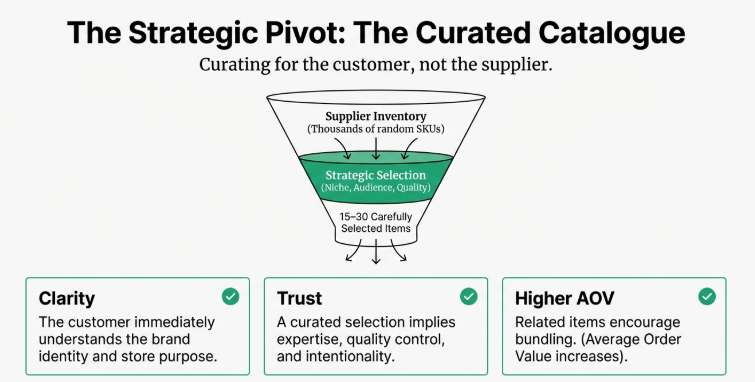 The Strategic Pivot: The Curated Catalogue

Curating for the customer, not the supplier.

Supplier Inventory
(Thousands of random SKUs)

Strategic Selection
(Niche, Audience, Quality)

15–30 Carefully Selected Items

Clarity

The customer immediately understands the brand identity and store purpose.

Trust

A curated selection implies expertise, quality control, and intentionality.

Higher AOV

Related items encourage bundling. (Average Order Value increases).